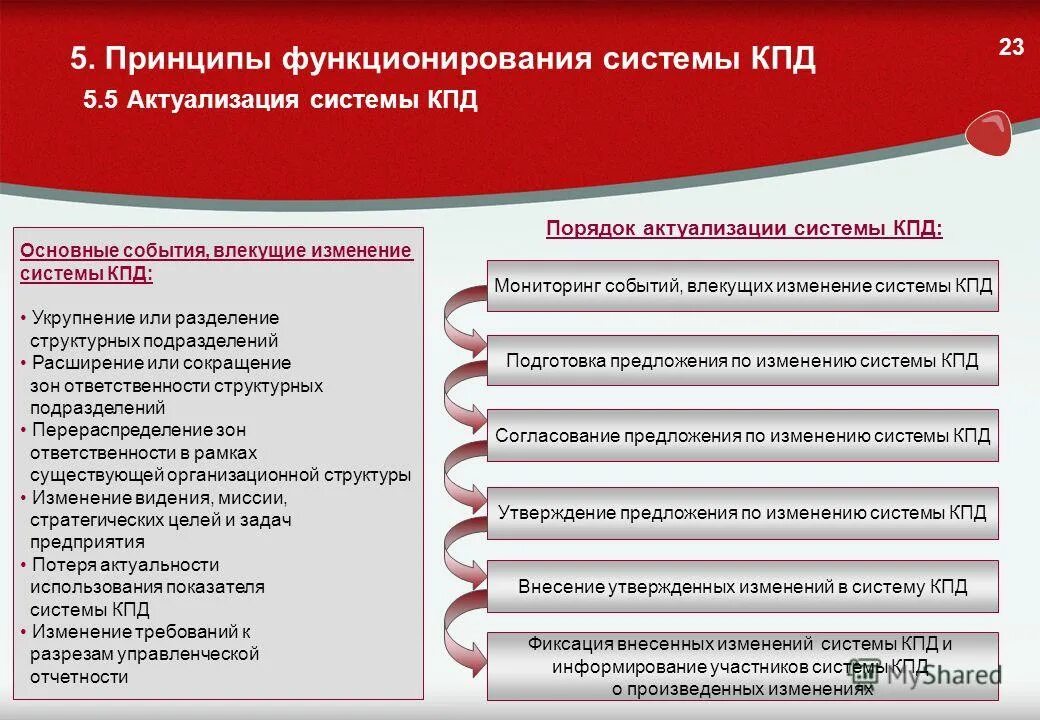 5. Принципы функционирования системы КПД

23

5.5 Актуализация системы КПД

Основные события, влекущие изменение системы КПД:

• Укрупнение или разделение структурных подразделений
• Расширение или сокращение зон ответственности структурных подразделений
• Перераспределение зон ответственности в рамках существующей организационной структуры
• Изменение видения, миссии, стратегических целей и задач предприятия
• Потеря актуальности использования показателя системы КПД
• Изменение требований к разрезам управленческой отчетности

Порядок актуализации системы КПД:

Мониторинг событий, влекущих изменение системы КПД

Подготовка предложения по изменению системы КПД

Согласование предложения по изменению системы КПД

Утверждение предложения по изменению системы КПД

Внесение утвержденных изменений в систему КПД

Фиксация внесенных изменений системы КПД и информирование участников системы КПД о произведенных изменениях

MyShared